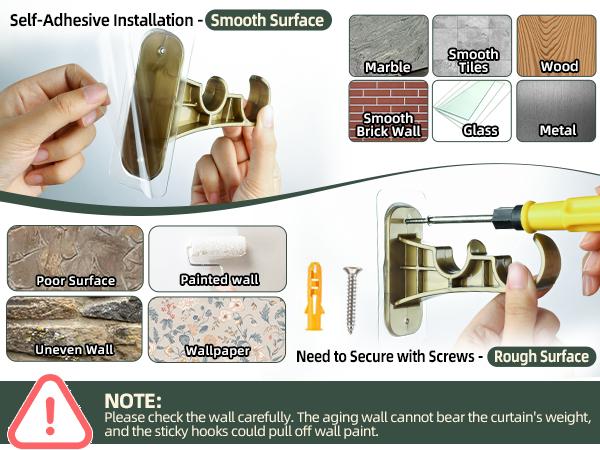 Self-Adhesive Installation - Smooth Surface

Marble
Smooth Tiles
Wood
Smooth Brick Wall
Glass
Metal

Poor Surface
Painted wall
Uneven Wall
Wallpaper

Need to Secure with Screws - Rough Surface

NOTE:
Please check the wall carefully. The aging wall cannot bear the curtain's weight, and the sticky hooks could pull off wall paint.